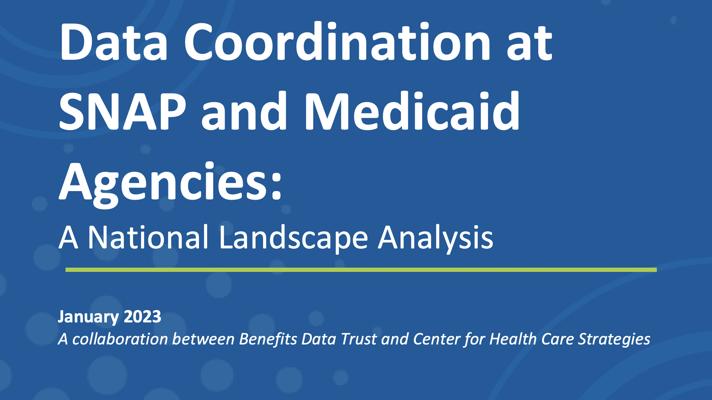 Data Coordination at SNAP and Medicaid Agencies:

A National Landscape Analysis

January 2023

A collaboration between Benefits Data Trust and Center for Health Care Strategies